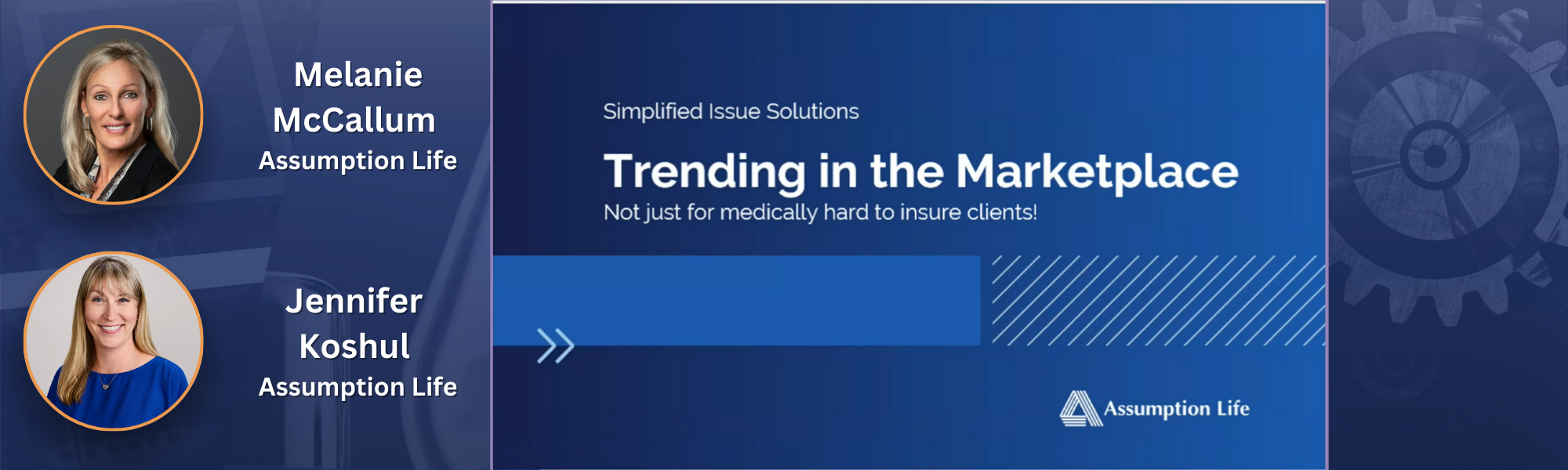 Melanie McCallum
Assumption Life

Jennifer Koshul
Assumption Life

Simplified Issue Solutions

Trending in the Marketplace

Not just for medically hard to insure clients!

Assumption Life